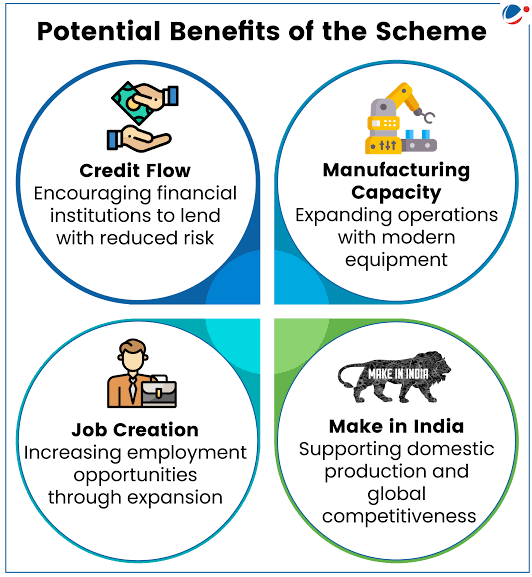 Potential Benefits of the Scheme

Credit Flow
Encouraging financial institutions to lend with reduced risk

Manufacturing Capacity
Expanding operations with modern equipment

Job Creation
Increasing employment opportunities through expansion

MAKE IN INDIA

Make in India
Supporting domestic production and global competitiveness